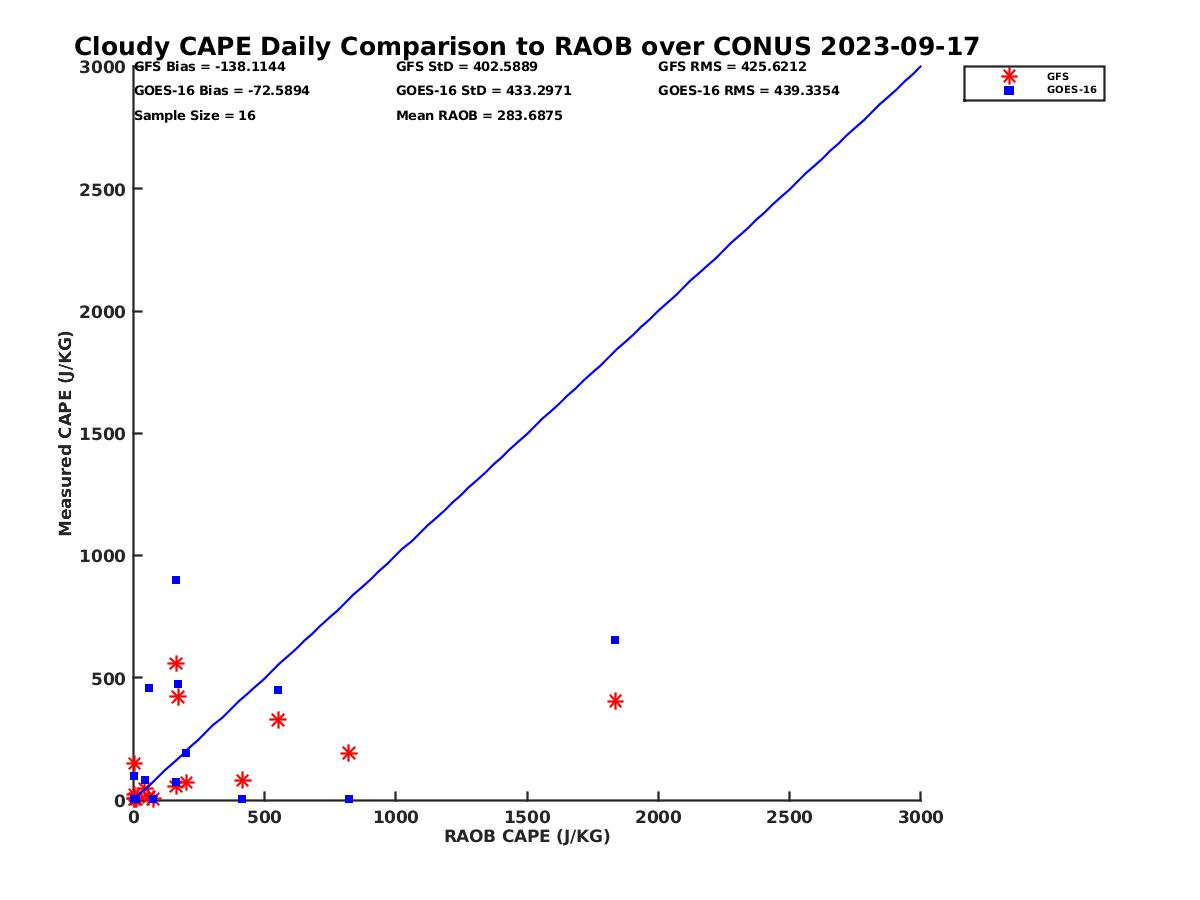 Cloudy CAPE Daily Comparison to RAOB over CONUS 2023-09-17

GFS Bias = -138.1144
GOES-16 Bias = -72.5894
Sample Size = 16

GFS StD = 402.5889
GOES-16 StD = 433.2971
Mean RAOB = 283.6875

GFS RMS = 425.6212
GOES-16 RMS = 439.3354

GFS
GOES-16

Measured CAPE (J/KG)

3000
2500
2000
1500
1000
500
0

0
500
1000
1500
2000
2500
3000

RAOB CAPE (J/KG)